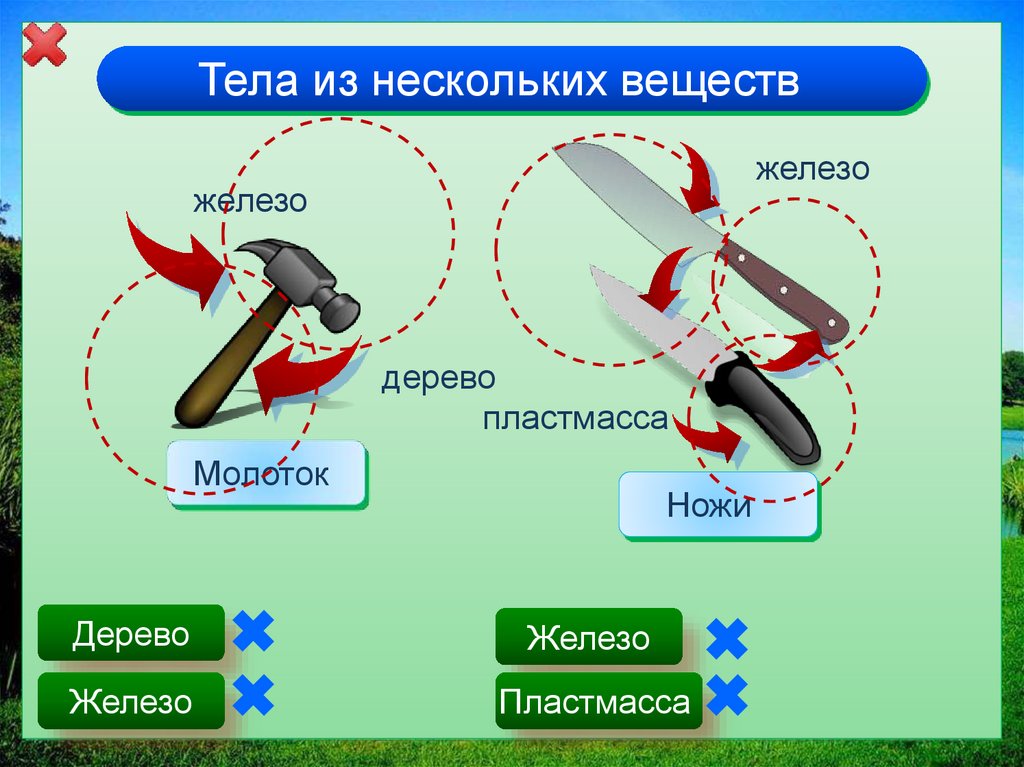 Тела из нескольких веществ

железо

дерево

Молоток

железо

пластмасса

Ножи

Дерево

Железо

Железо

Пластмасса